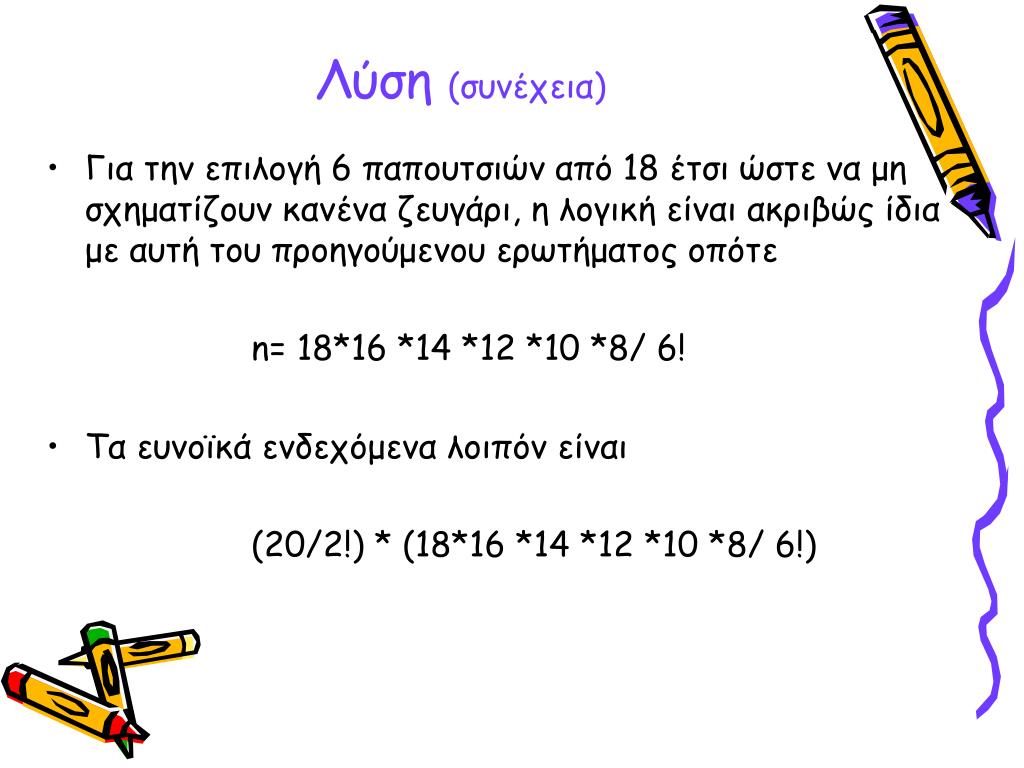 Λύση (συνέχεια)

• Για την επιλογή 6 παπουτσιών από 18 έτσι ώστε να μη σχηματίζουν κανένα ζευγάρι, η λογική είναι ακριβώς ίδια με αυτή του προηγούμενου ερωτήματος οπότε

n= 18*16 *14 *12 *10 *8/ 6!

• Τα ευνοϊκά ενδεχόμενα λοιπόν είναι

(20/2!) * (18*16 *14 *12 *10 *8/ 6!)